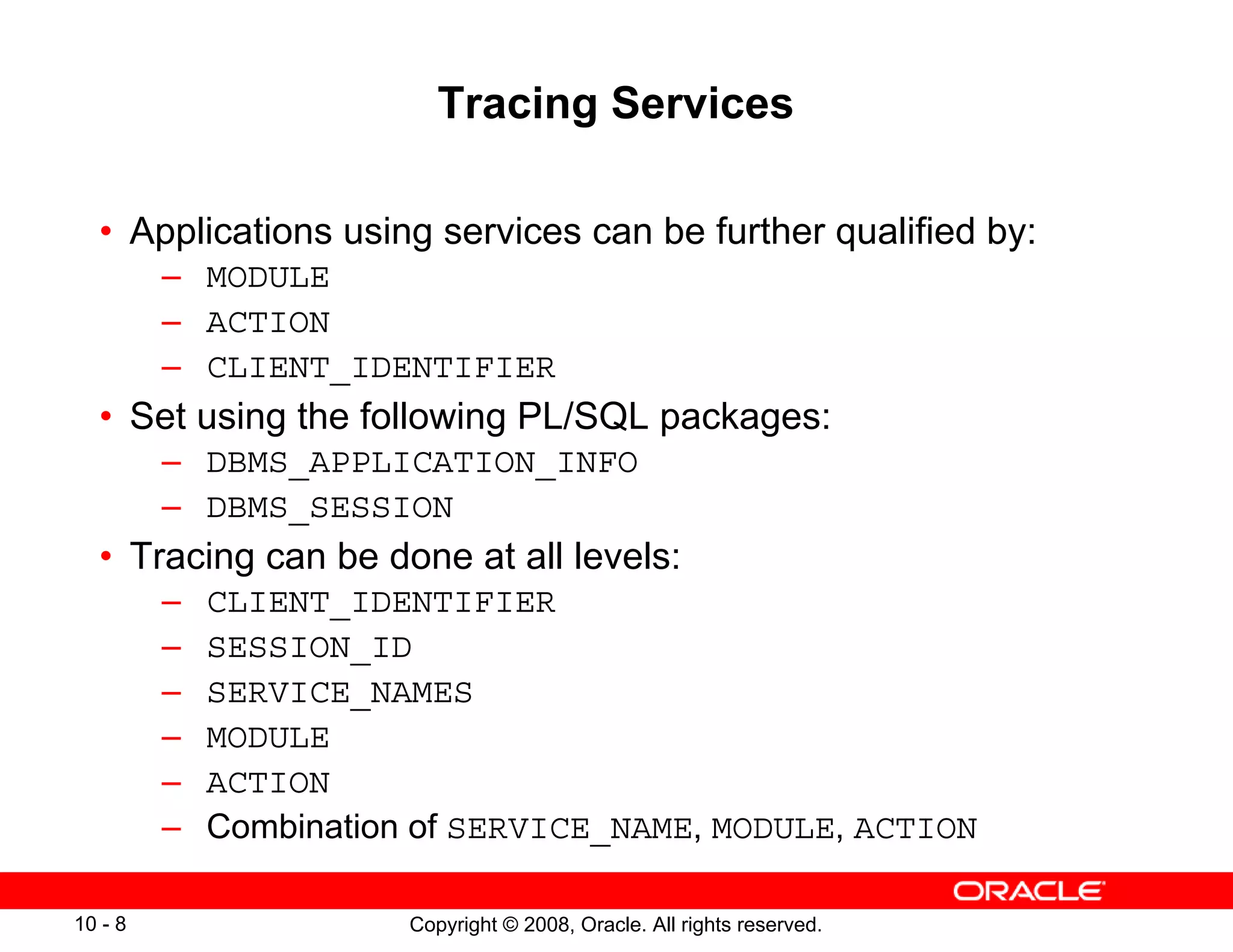 Tracing Services

• Applications using services can be further qualified by:
– MODULE
– ACTION
– CLIENT_IDENTIFIER
• Set using the following PL/SQL packages:
– DBMS_APPLICATION_INFO
– DBMS_SESSION
• Tracing can be done at all levels:
– CLIENT_IDENTIFIER
– SESSION_ID
– SERVICE_NAMES
– MODULE
– ACTION
– Combination of SERVICE_NAME, MODULE, ACTION

ORACLE

10 - 8

Copyright © 2008, Oracle. All rights reserved.